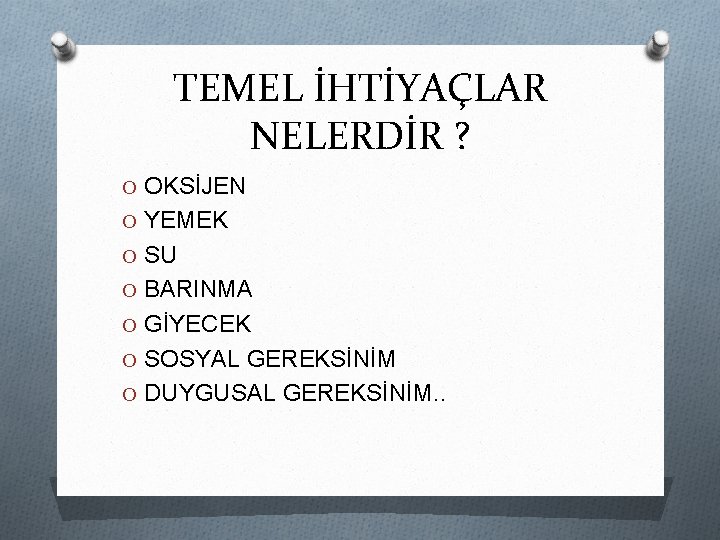 TEMEL İHTİYAÇLAR NELERDİR ?

O OKSİJEN
O YEMEK
O SU
O BARINMA
O GİYECEK
O SOSYAL GEREKSİNİM
O DUYGUSAL GEREKSİNİM..